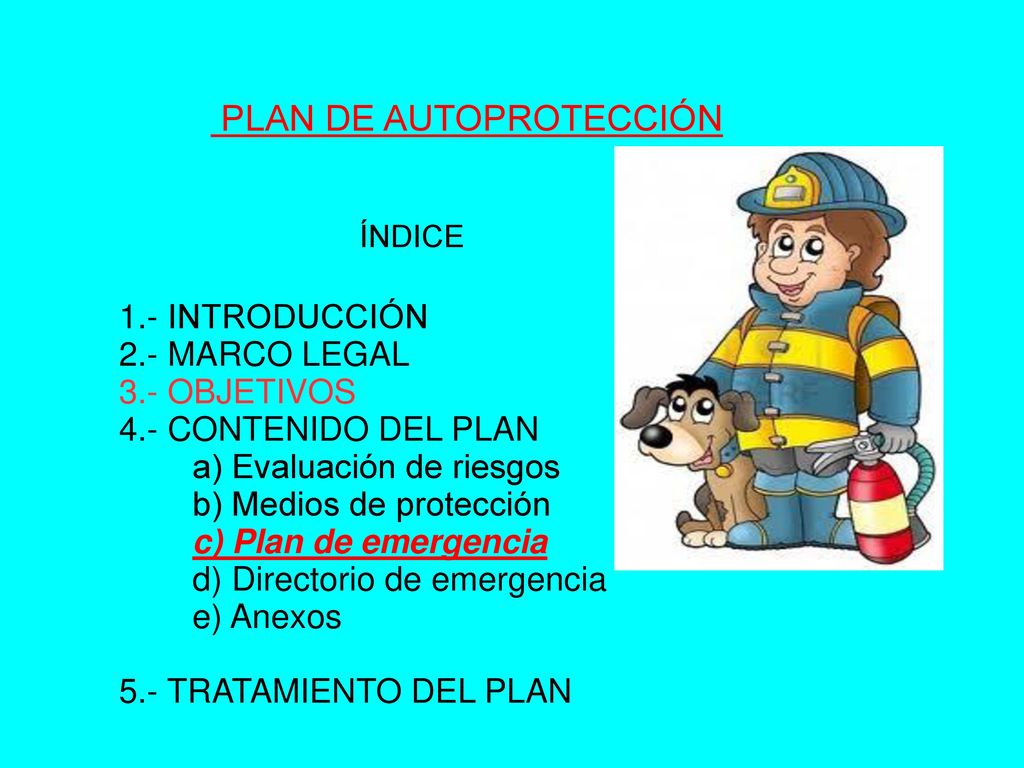 PLAN DE AUTOPROTECCIÓN

ÍNDICE

1.- INTRODUCCIÓN
2.- MARCO LEGAL
3.- OBJETIVOS
4.- CONTENIDO DEL PLAN
a) Evaluación de riesgos
b) Medios de protección
c) Plan de emergencia
d) Directorio de emergencia
e) Anexos

5.- TRATAMIENTO DEL PLAN